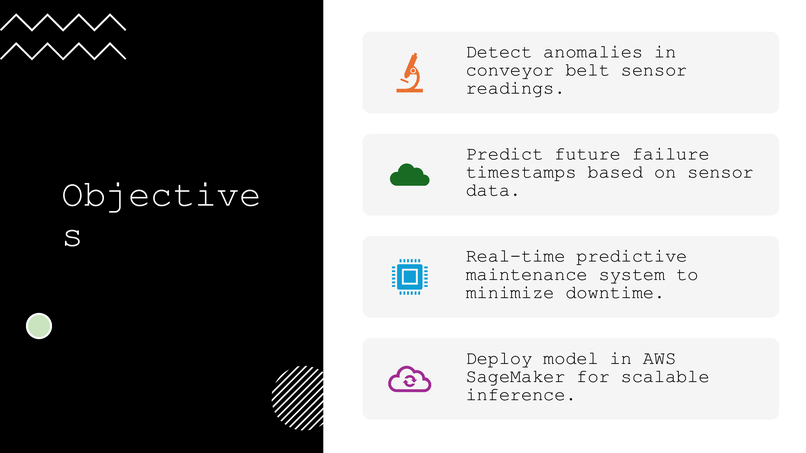 Objectives

Detect anomalies in conveyor belt sensor readings.

Predict future failure timestamps based on sensor data.

Real-time predictive maintenance system to minimize downtime.

Deploy model in AWS SageMaker for scalable inference.